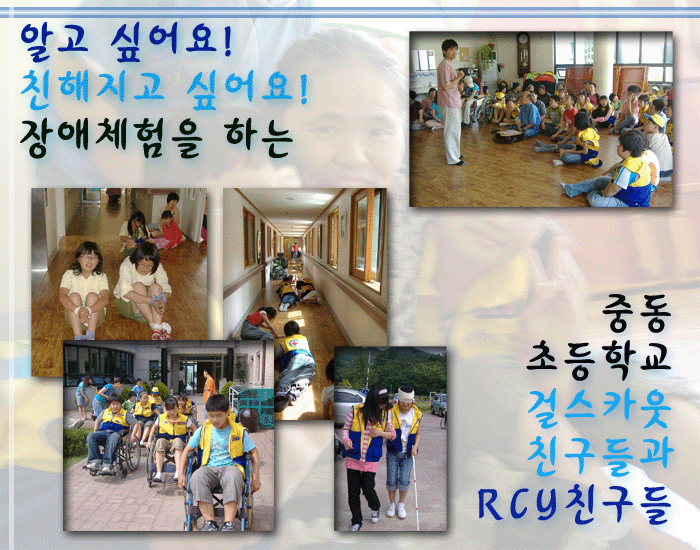 알고 싶어요!
친해지고 싶어요!
장애체험을 하는

중동
초등학교
걸스카웃
친구들과
RCY친구들